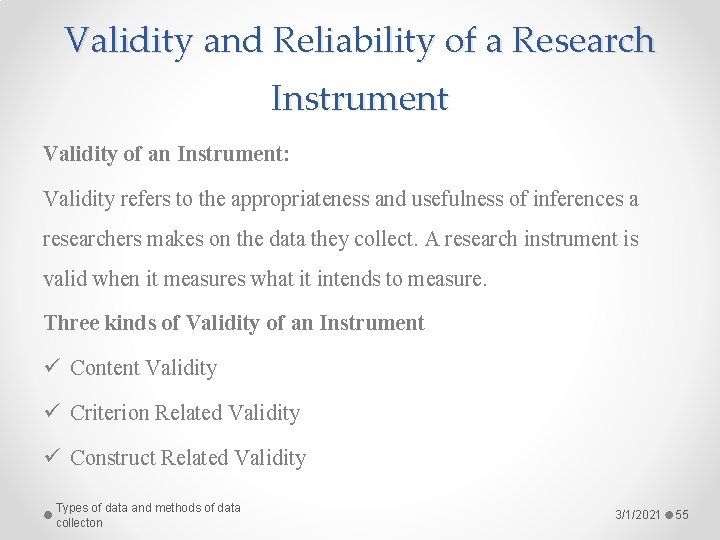 Validity and Reliability of a Research Instrument

Validity of an Instrument:

Validity refers to the appropriateness and usefulness of inferences a researchers makes on the data they collect. A research instrument is valid when it measures what it intends to measure.

Three kinds of Validity of an Instrument

✓ Content Validity

✓ Criterion Related Validity

✓ Construct Related Validity

Types of data and methods of data collecton

3/1/2021 55